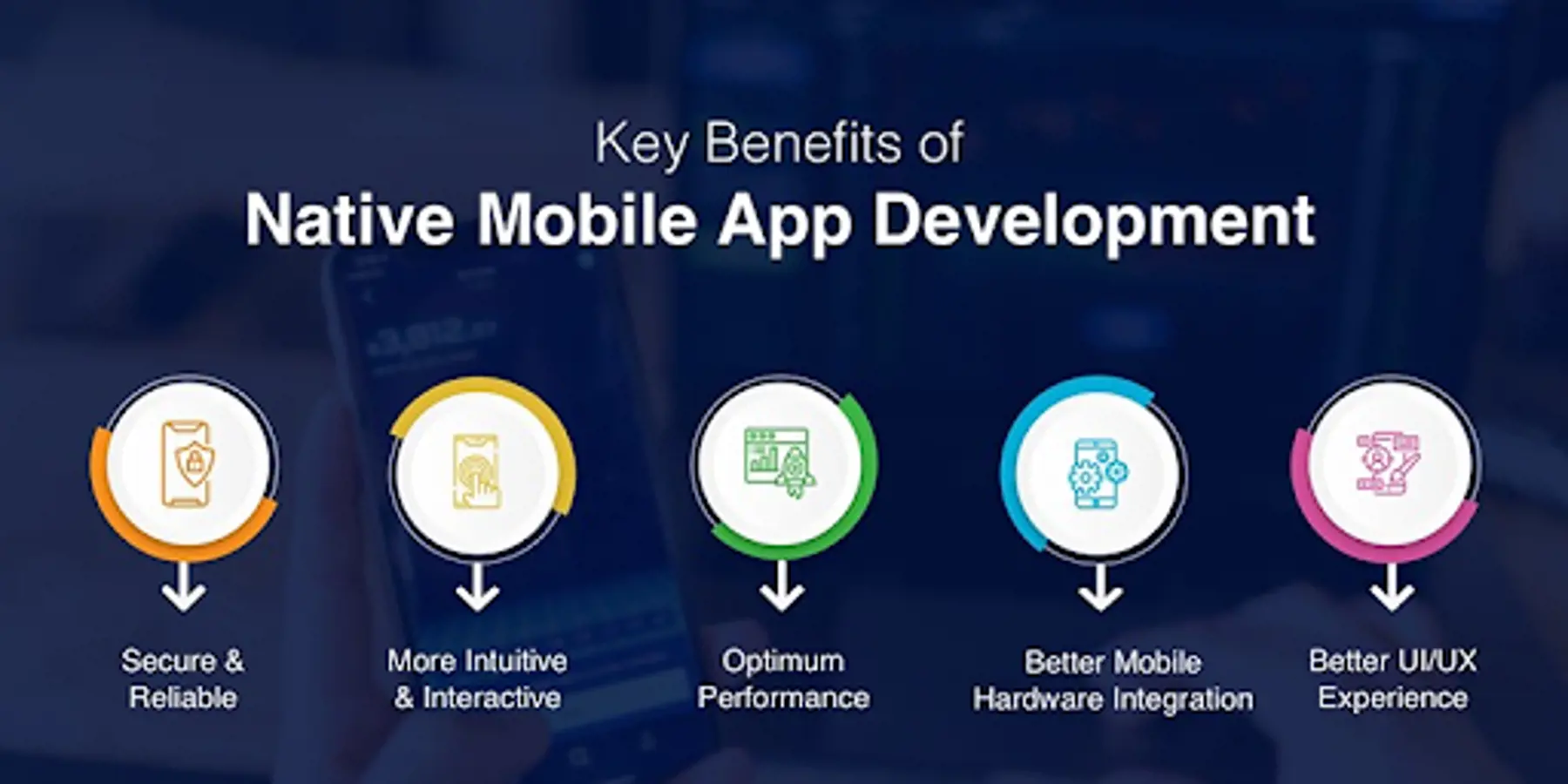 Key Benefits of
Native Mobile App Development

Secure & Reliable

More Intuitive & Interactive

Optimum Performance

Better Mobile Hardware Integration

Better UI/UX Experience